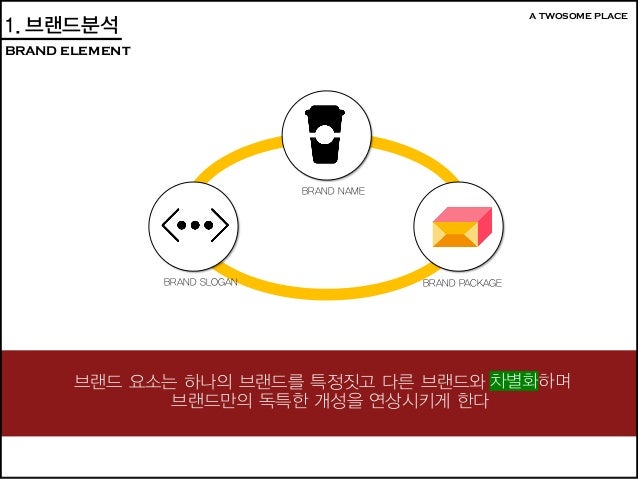 1. 브랜드분석
BRAND ELEMENT

A TWOSOME PLACE

BRAND NAME

BRAND SLOGAN

BRAND PACKAGE

브랜드 요소는 하나의 브랜드를 특정짓고 다른 브랜드와 차별화하며 브랜드만의 독특한 개성을 연상시키게 한다